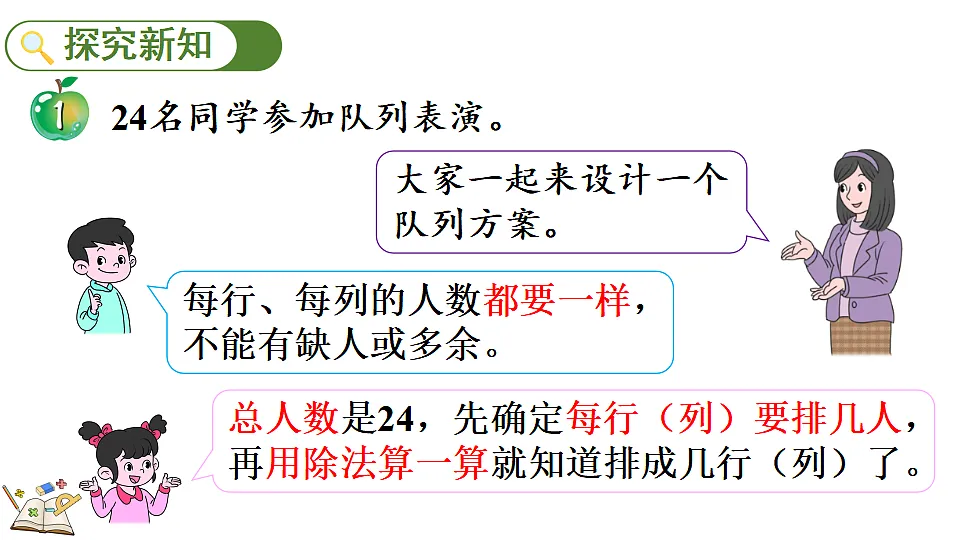 探究新知

1 24名同学参加队列表演。

大家一起来设计一个队列方案。

每行、每列的人数都要一样，不能有缺人或多余。

总人数是24，先确定每行（列）要排几人，再用除法算一算就知道排成几行（列）了。